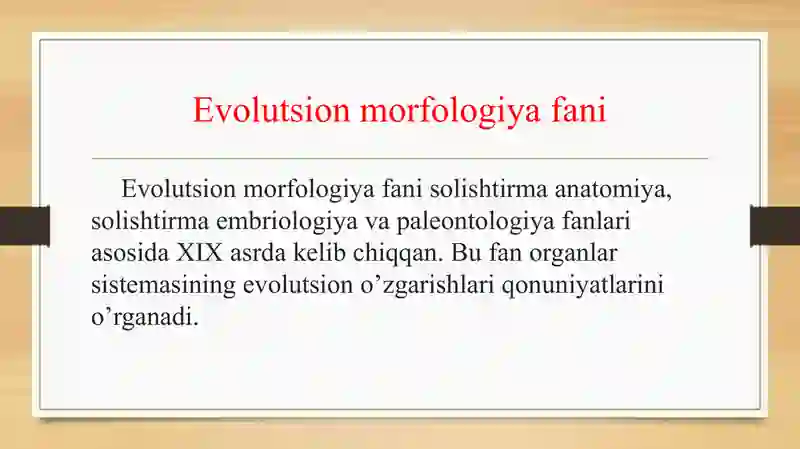 Evolutsion morfologiya fani

Evolutsion morfologiya fani solishtirma anatomiya, solishtirma embriologiya va paleontologiya fanlari asosida XIX asrda kelib chiqqan. Bu fan organlar sistemasining evolutsion o’zgarishlari qonuniyatlarini o’rganadi.